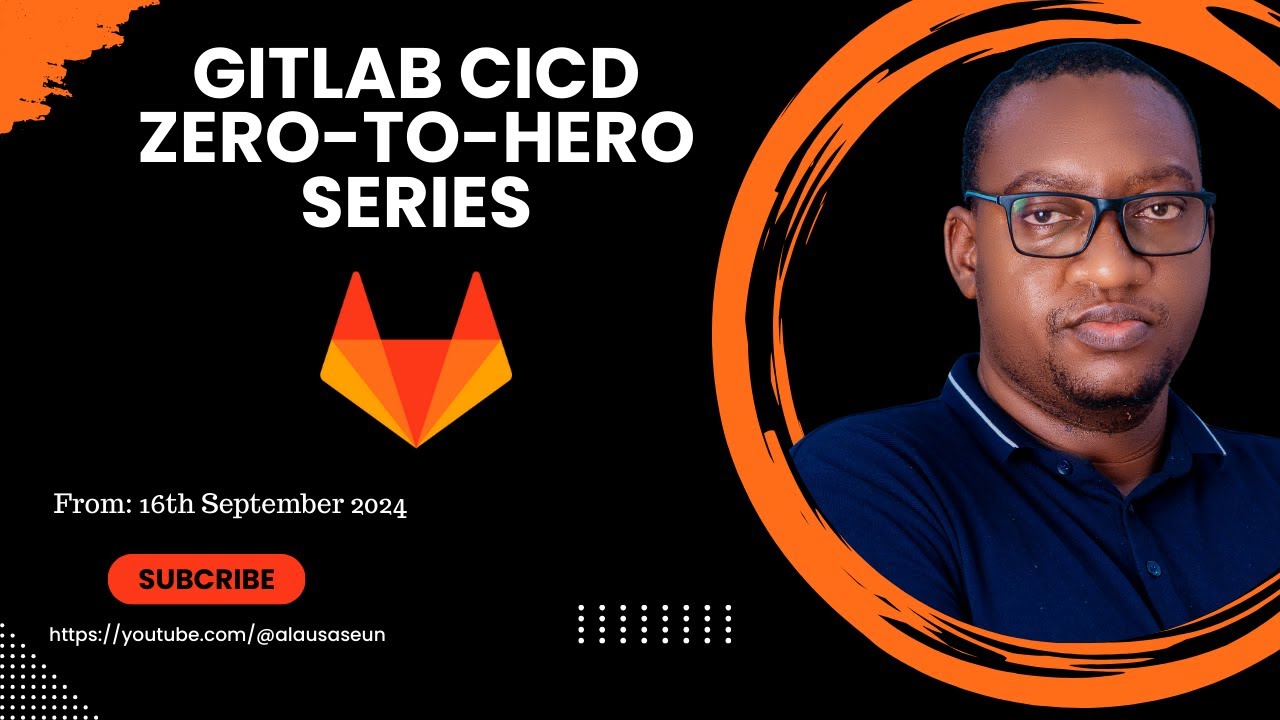 GITLAB CICD ZERO-TO-HERO SERIES

From: 16th September 2024

SUBCRIBE

https://youtube.com/@alausaseun